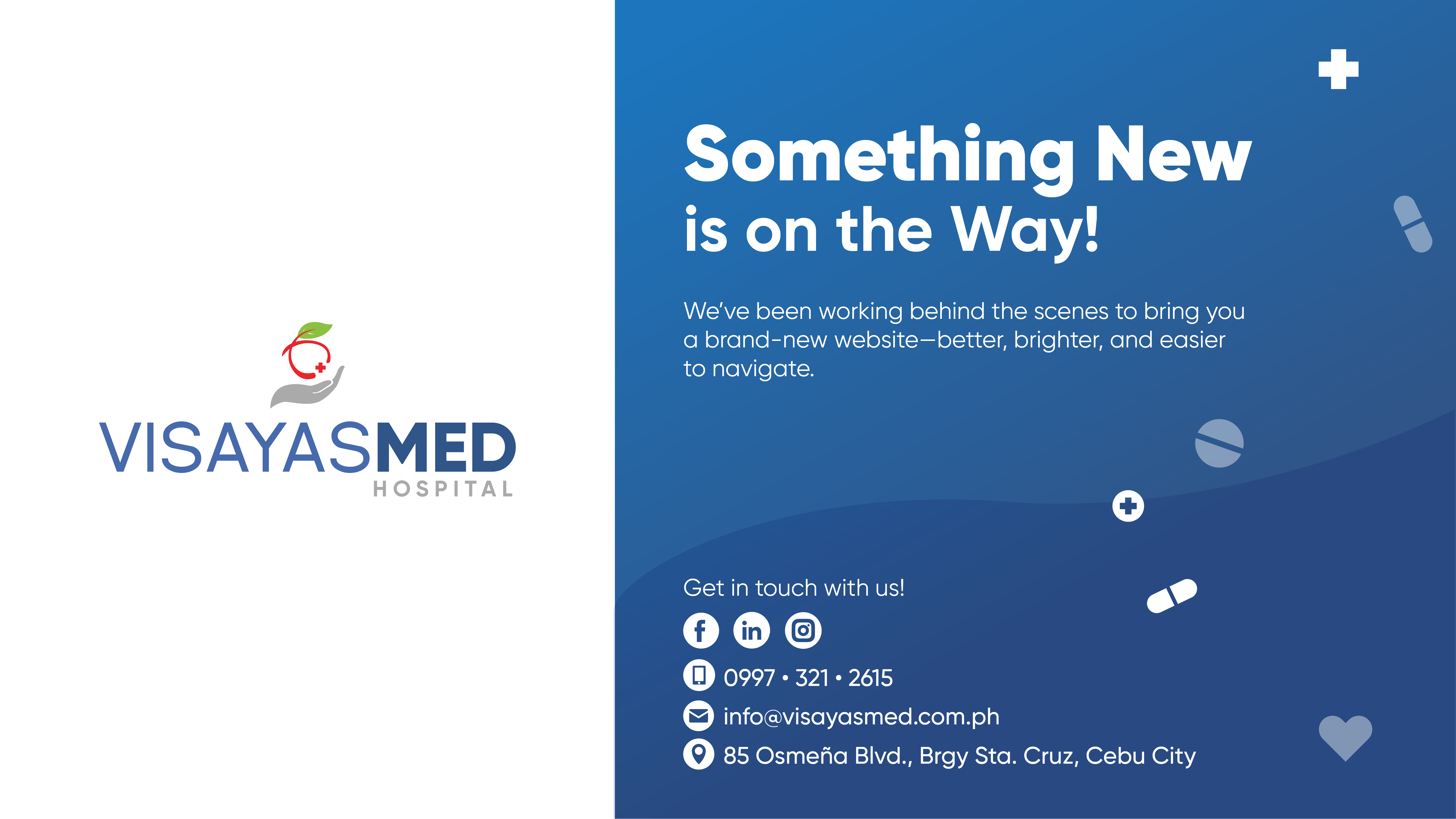 VISAYASMED
HOSPITAL

Something New is on the Way!

We've been working behind the scenes to bring you a brand-new website—better, brighter, and easier to navigate.

Get in touch with us!

0997 • 321 • 2615

info@visayasmed.com.ph

85 Osmeña Blvd., Brgy Sta. Cruz, Cebu City